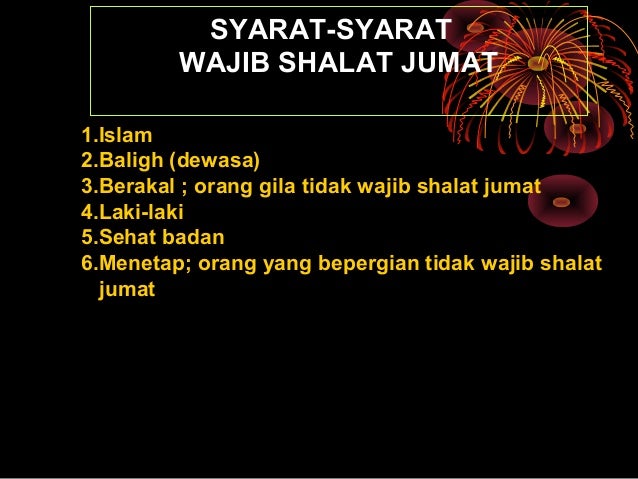 SYARAT-SYARAT
WAJIB SHALAT JUMAT

1.Islam
2.Baligh (dewasa)
3.Berakal ; orang gila tidak wajib shalat jumat
4.Laki-laki
5.Sehat badan
6.Menetap; orang yang bepergian tidak wajib shalat jumat